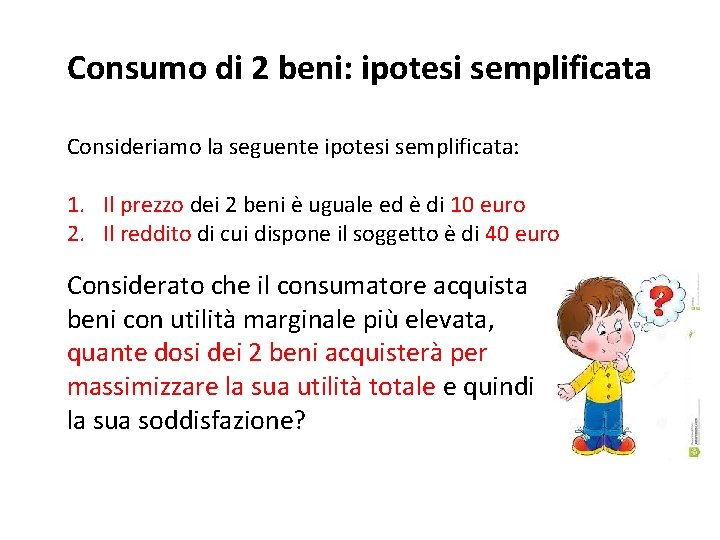 Consumo di 2 beni: ipotesi semplificata

Consideriamo la seguente ipotesi semplificata:

1. Il prezzo dei 2 beni è uguale ed è di 10 euro
2. Il reddito di cui dispone il soggetto è di 40 euro

Considerato che il consumatore acquista beni con utilità marginale più elevata, quante dosi dei 2 beni acquisterà per massimizzare la sua utilità totale e quindi la sua soddisfazione?

?